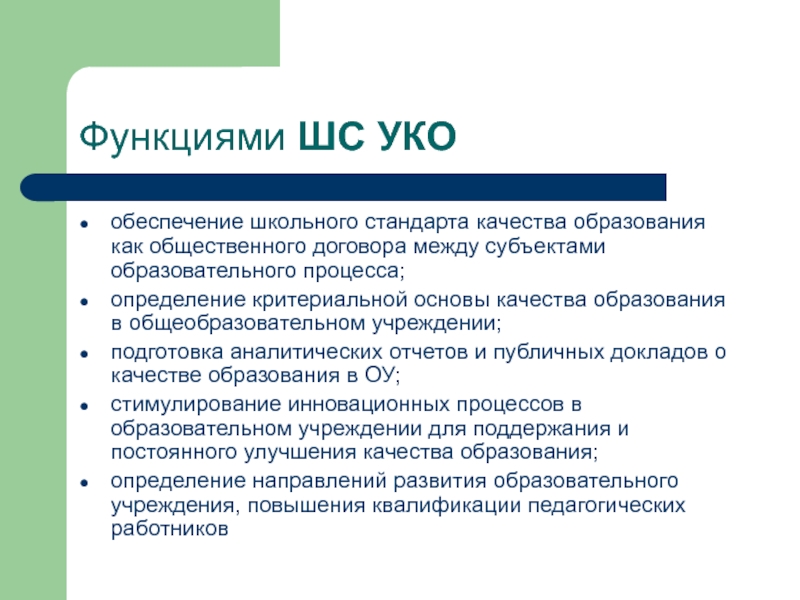 Функциями ШС УКО

- обеспечение школьного стандарта качества образования как общественного договора между субъектами образовательного процесса;
- определение критериальной основы качества образования в общеобразовательном учреждении;
- подготовка аналитических отчетов и публичных докладов о качестве образования в ОУ;
- стимулирование инновационных процессов в образовательном учреждении для поддержания и постоянного улучшения качества образования;
- определение направлений развития образовательного учреждения, повышения квалификации педагогических работников